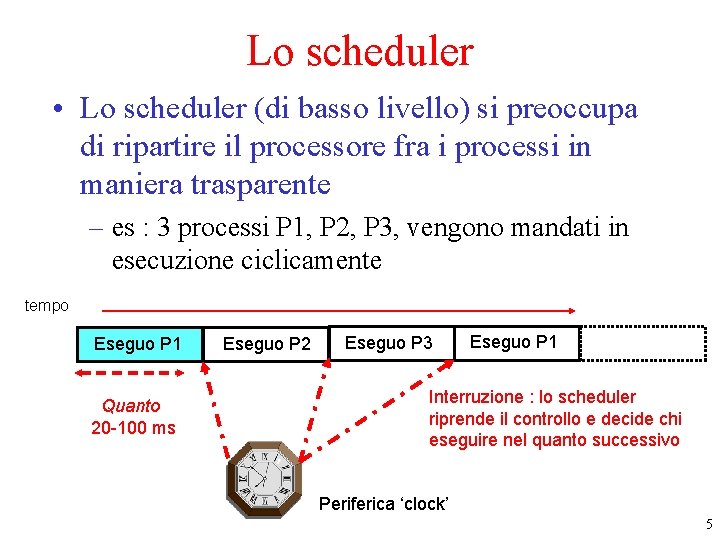 Lo scheduler

• Lo scheduler (di basso livello) si preoccupa di ripartire il processore fra i processi in maniera trasparente

– es : 3 processi P1, P2, P3, vengono mandati in esecuzione ciclicamente

tempo

Eseguo P1

Eseguo P2

Eseguo P3

Eseguo P1

Quanto
20-100 ms

Interruzione : lo scheduler riprende il controllo e decide chi eseguire nel quanto successivo

Periferica ‘clock’

5